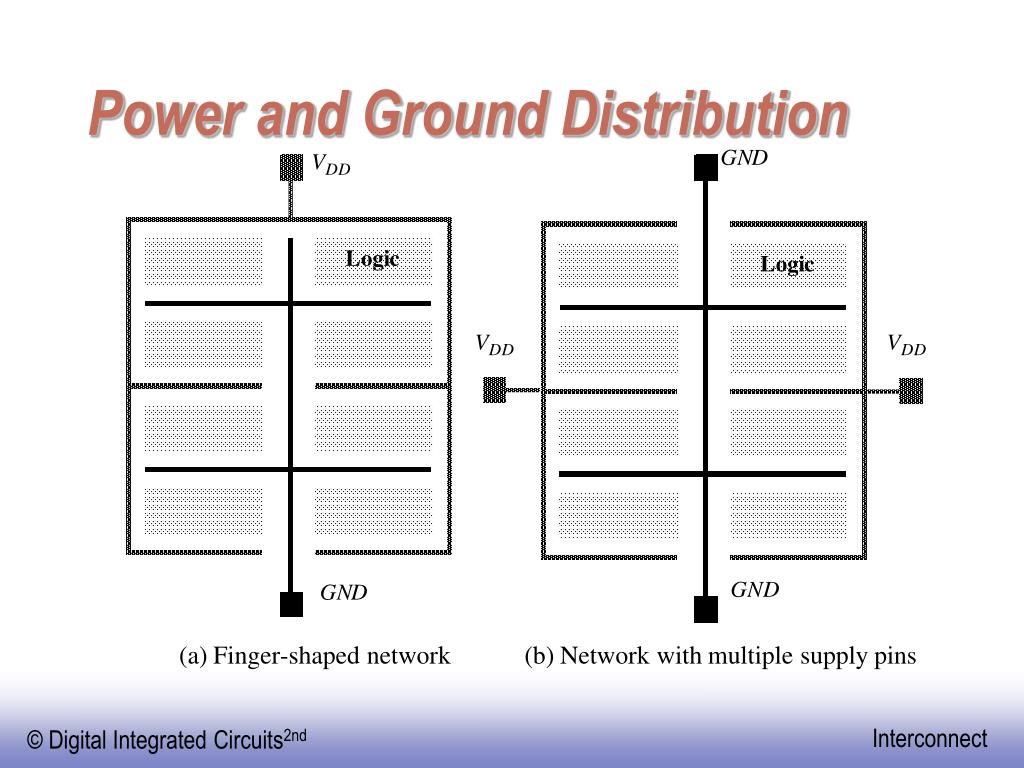 Power and Ground Distribution

$V_{DD}$

Logic

GND

(a) Finger-shaped network

GND

Logic

$V_{DD}$

$V_{DD}$

GND

(b) Network with multiple supply pins

© Digital Integrated Circuits$^{2nd}$

Interconnect